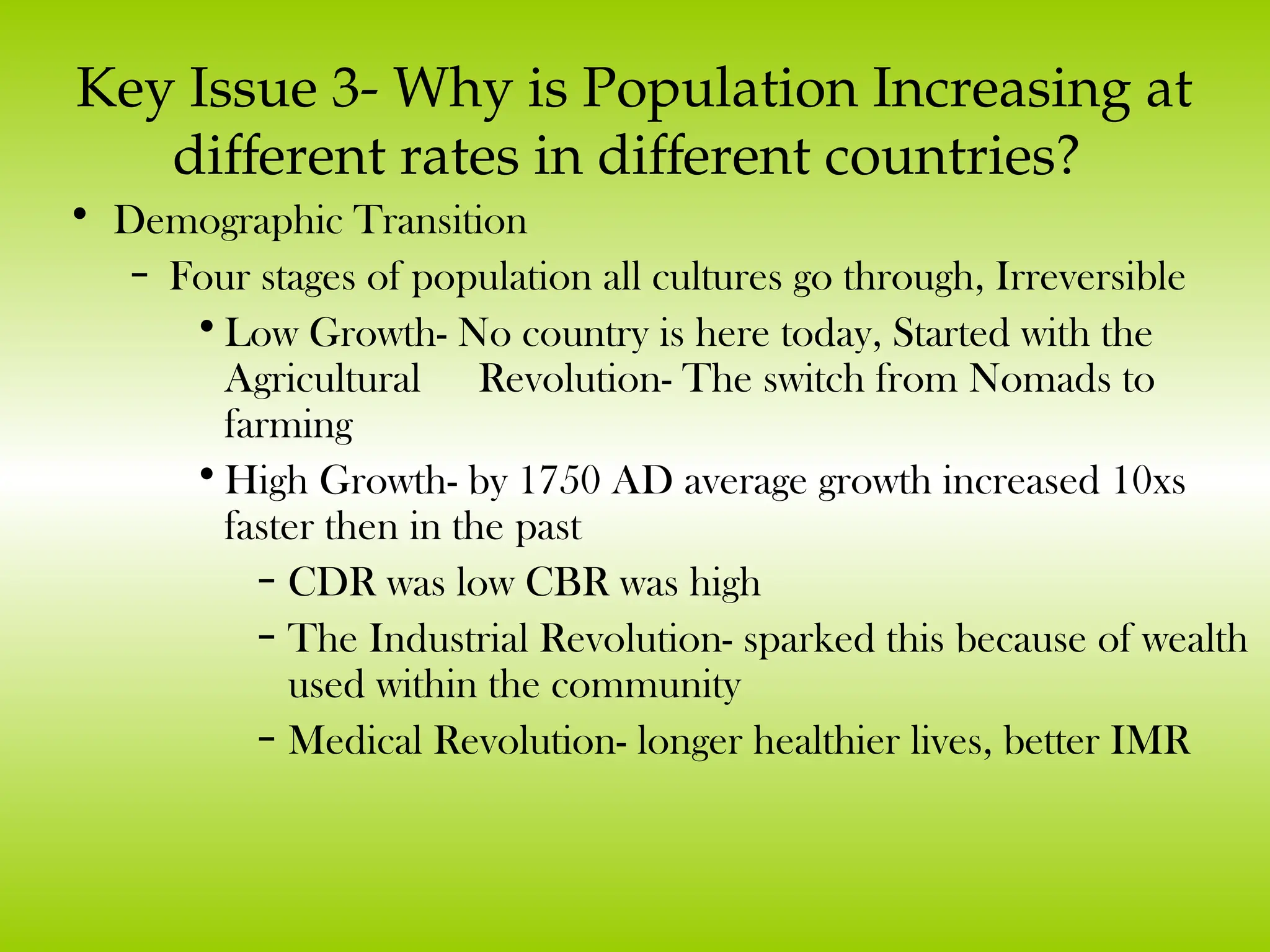 Key Issue 3- Why is Population Increasing at different rates in different countries?

• Demographic Transition
– Four stages of population all cultures go through, Irreversible
• Low Growth- No country is here today, Started with the Agricultural Revolution- The switch from Nomads to farming
• High Growth- by 1750 AD average growth increased 10xs faster then in the past
– CDR was low CBR was high
– The Industrial Revolution- sparked this because of wealth used within the community
– Medical Revolution- longer healthier lives, better IMR